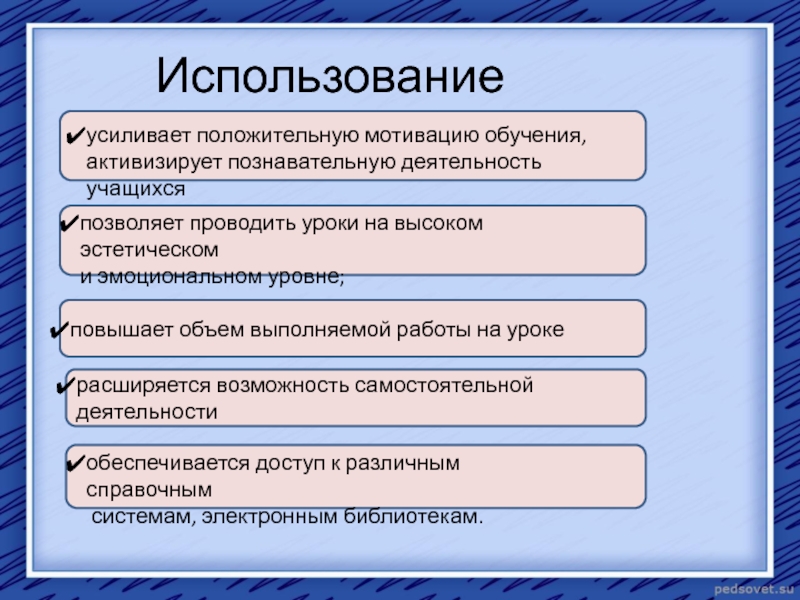 Использование

✔усиливает положительную мотивацию обучения, активизирует познавательную деятельность учащихся

✔позволяет проводить уроки на высоком эстетическом и эмоциональном уровне;

✔повышает объем выполняемой работы на уроке

✔расширяется возможность самостоятельной деятельности

✔обеспечивается доступ к различным справочным системам, электронным библиотекам.

pedsovet.su